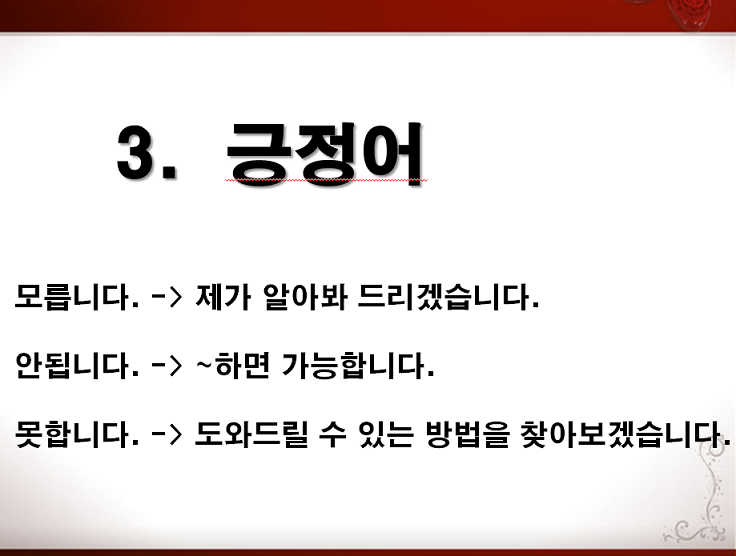 3. 긍정어

모릅니다. -> 제가 알아봐 드리겠습니다.

안됩니다. -> ~하면 가능합니다.

못합니다. -> 도와드릴 수 있는 방법을 찾아보겠습니다.